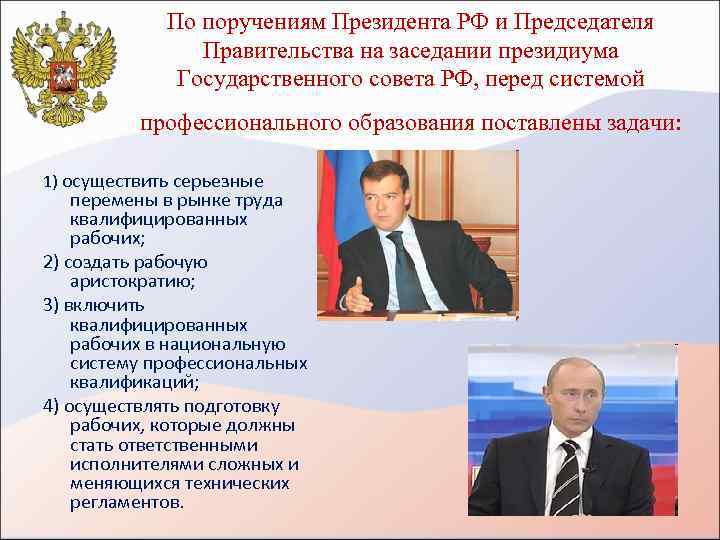 По поручениям Президента РФ и Председателя Правительства на заседании президиума Государственного совета РФ, перед системой профессионального образования поставлены задачи:

1) осуществить серьезные перемены в рынке труда квалифицированных рабочих;

2) создать рабочую аристократию;

3) включить квалифицированных рабочих в национальную систему профессиональных квалификаций;

4) осуществлять подготовку рабочих, которые должны стать ответственными исполнителями сложных и меняющихся технических регламентов.